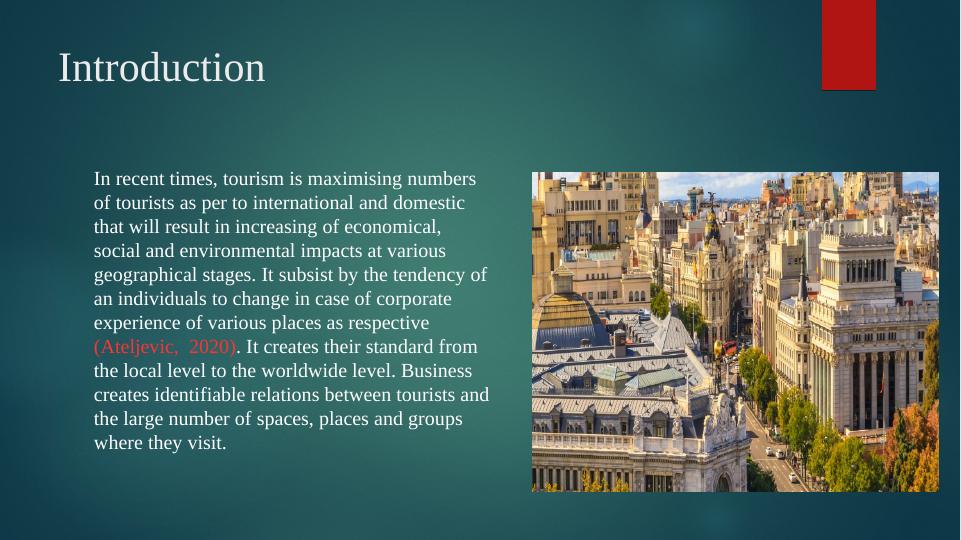 Introduction

In recent times, tourism is maximising numbers of tourists as per to international and domestic that will result in increasing of economical, social and environmental impacts at various geographical stages. It subsist by the tendency of an individuals to change in case of corporate experience of various places as respective (Ateljevic,  2020). It creates their standard from the local level to the worldwide level. Business creates identifiable relations between tourists and the large number of spaces, places and groups where they visit.